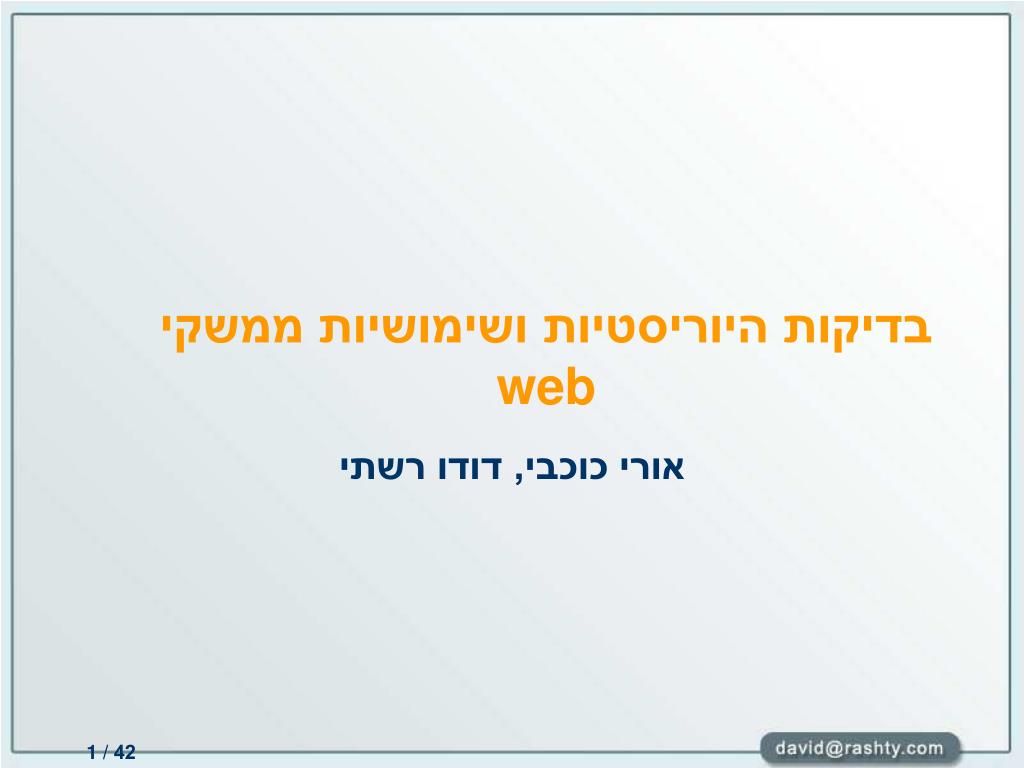 בדיקות היוריסטיות ושימושיות ממשקי web

אורי כוכבי, דודו רשתי

1 / 42

david@rashty.com